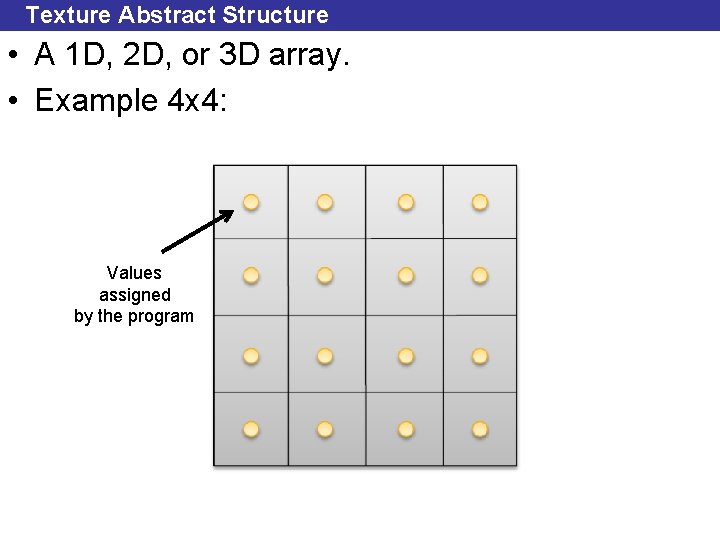 Texture Abstract Structure

• A 1D, 2D, or 3D array.

• Example 4x4:

Values assigned by the program